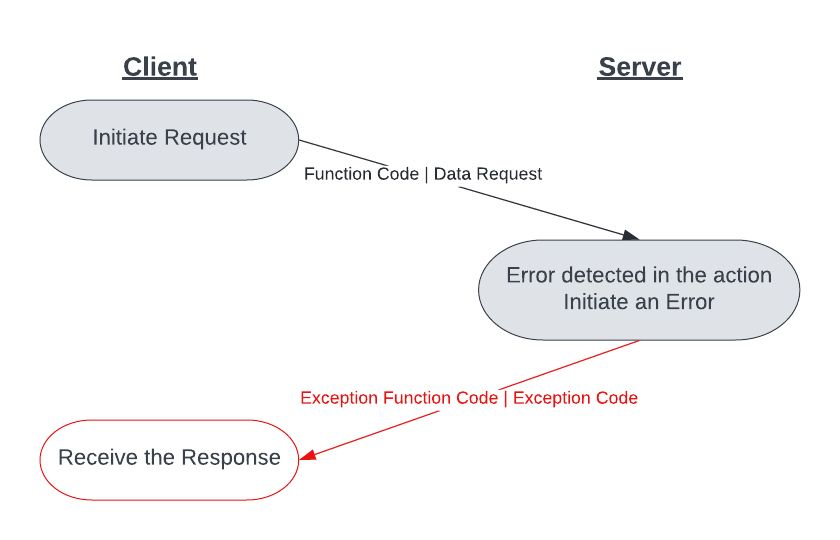 Client

Server

Initiate Request

Function Code | Data Request

Error detected in the action
Initiate an Error

Exception Function Code | Exception Code

Receive the Response